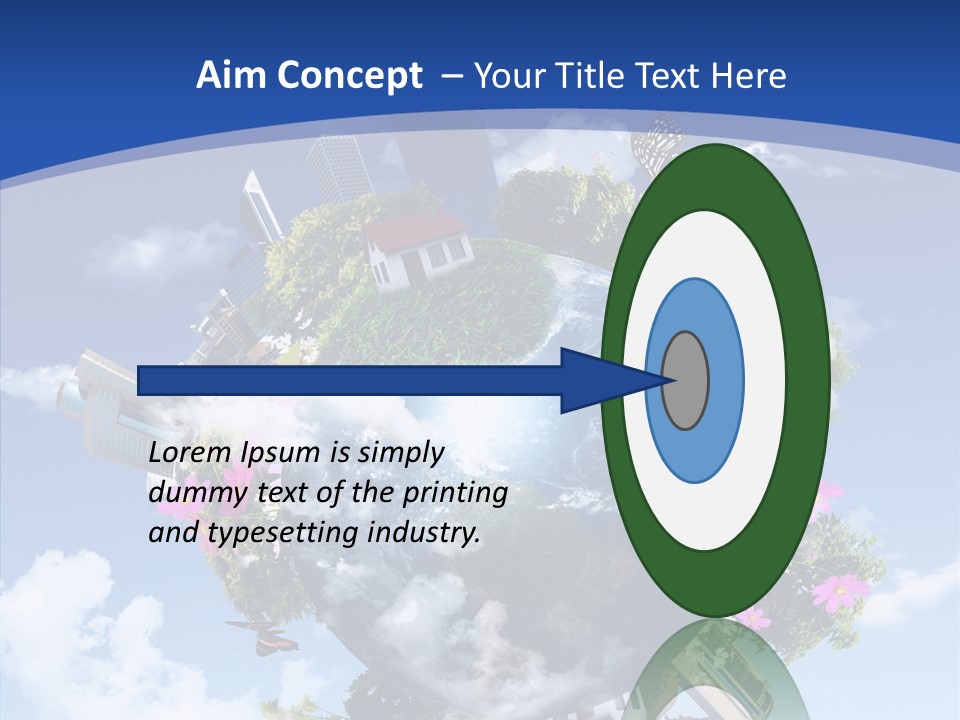 Aim Concept – Your Title Text Here

Lorem Ipsum is simply dummy text of the printing and typesetting industry.